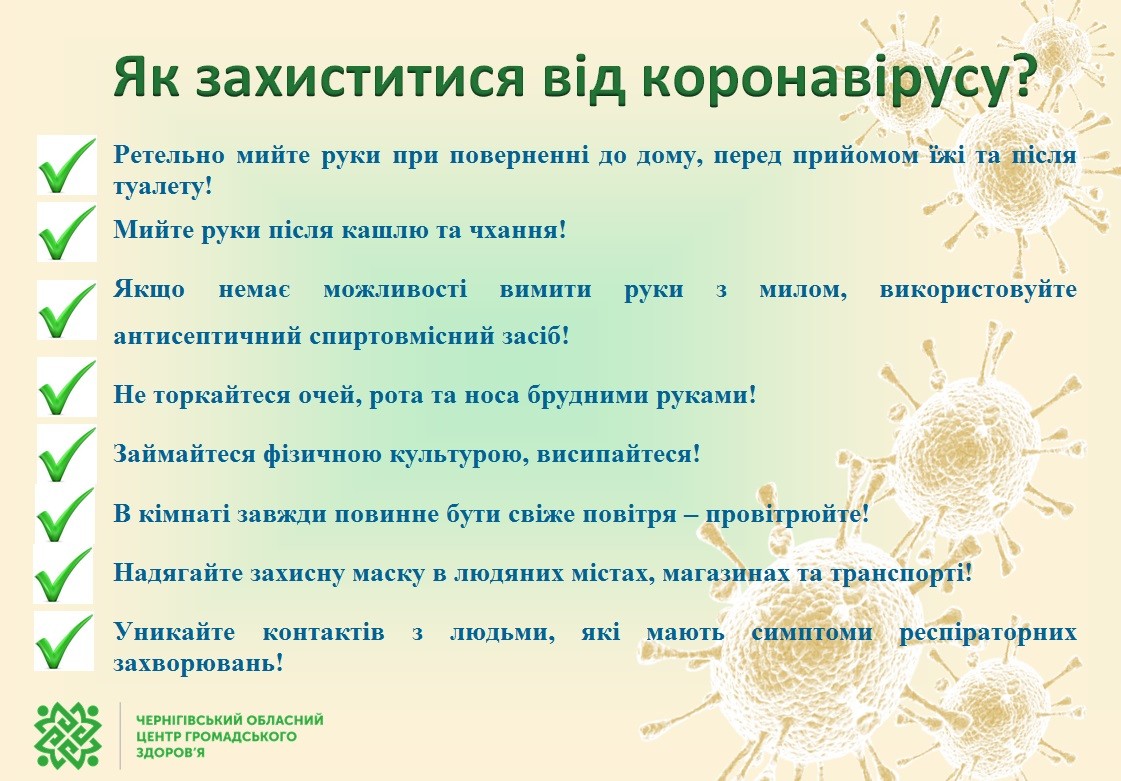 Як захиститися від коронавірусу?

Ретельно мийте руки при поверненні до дому, перед прийомом їжі та після туалету!

Мийте руки після кашлю та чхання!

Якщо немає можливості вимити руки з милом, використовуйте антисептичний спиртовмісний засіб!

Не торкайтеся очей, рота та носа брудними руками!

Займайтеся фізичною культурою, висипайтеся!

В кімнаті завжди повинне бути свіже повітря – провітрюйте!

Надягайте захисну маску в людяних містах, магазинах та транспорті!

Уникайте контактів з людьми, які мають симптоми респіраторних захворювань!

ЧЕРНІГІВСЬКИЙ ОБЛАСНИЙ ЦЕНТР ГРОМАДСЬКОГО ЗДОРОВ'Я